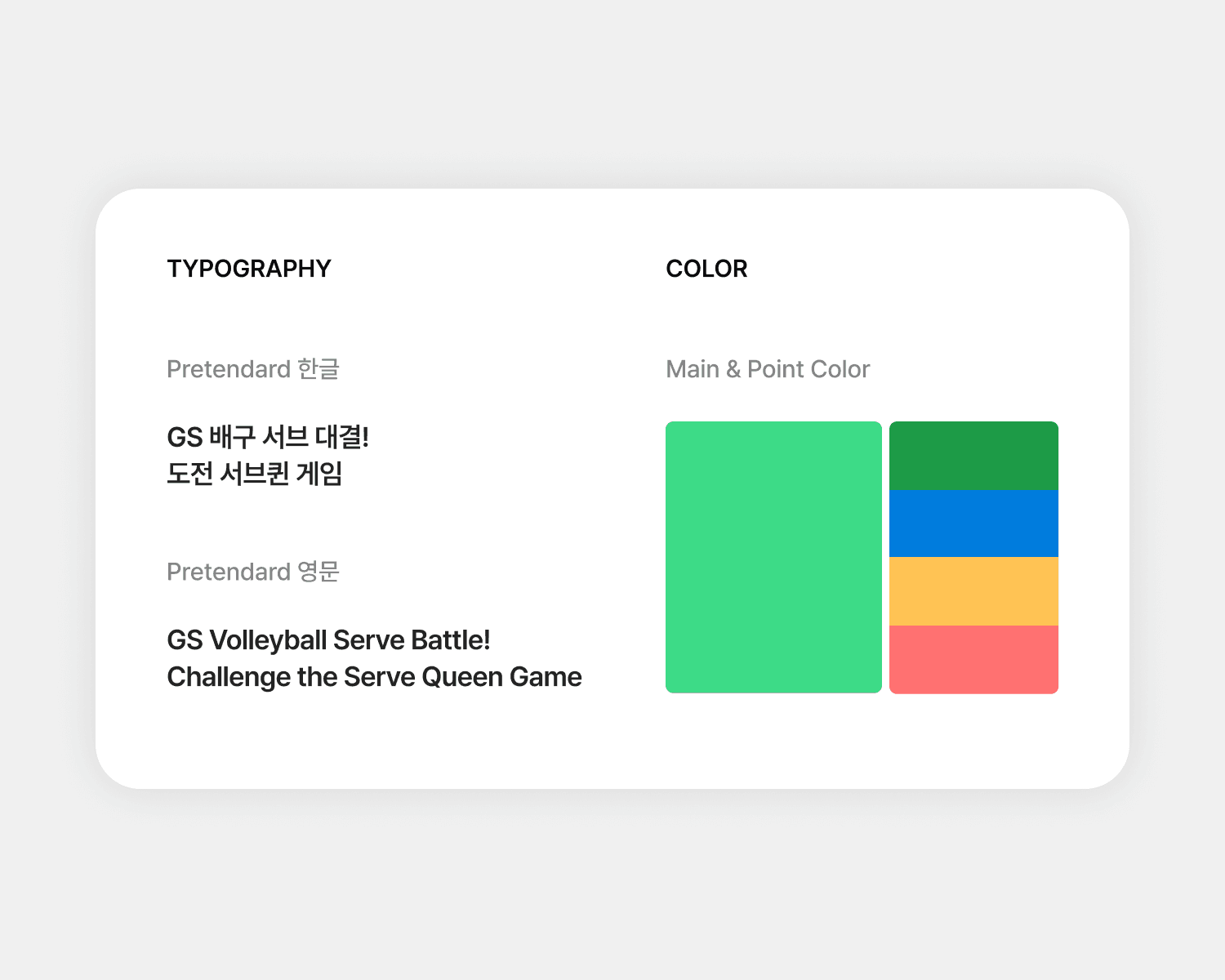 TYPOGRAPHY

Pretendard 한글

GS 배구 서브 대결!
도전 서브퀸 게임

Pretendard 영문

GS Volleyball Serve Battle!
Challenge the Serve Queen Game

COLOR

Main & Point Color